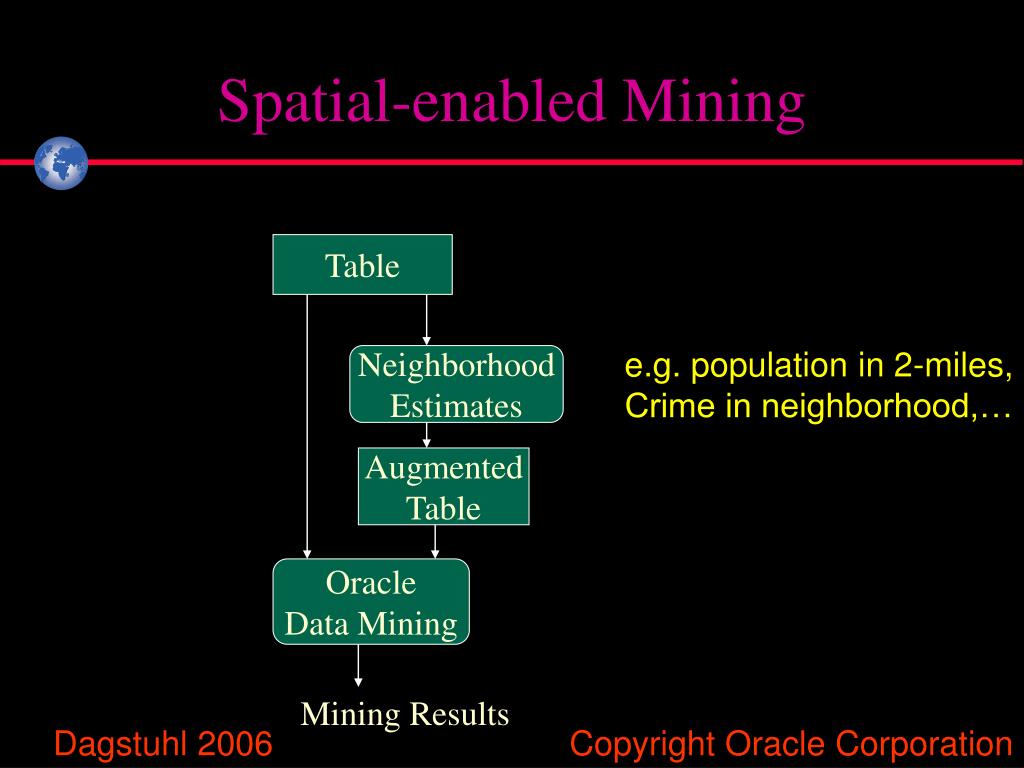 Spatial-enabled Mining

Table

Neighborhood Estimates

e.g. population in 2-miles, Crime in neighborhood,…

Augmented Table

Oracle Data Mining

Mining Results

Dagstuhl 2006

Copyright Oracle Corporation